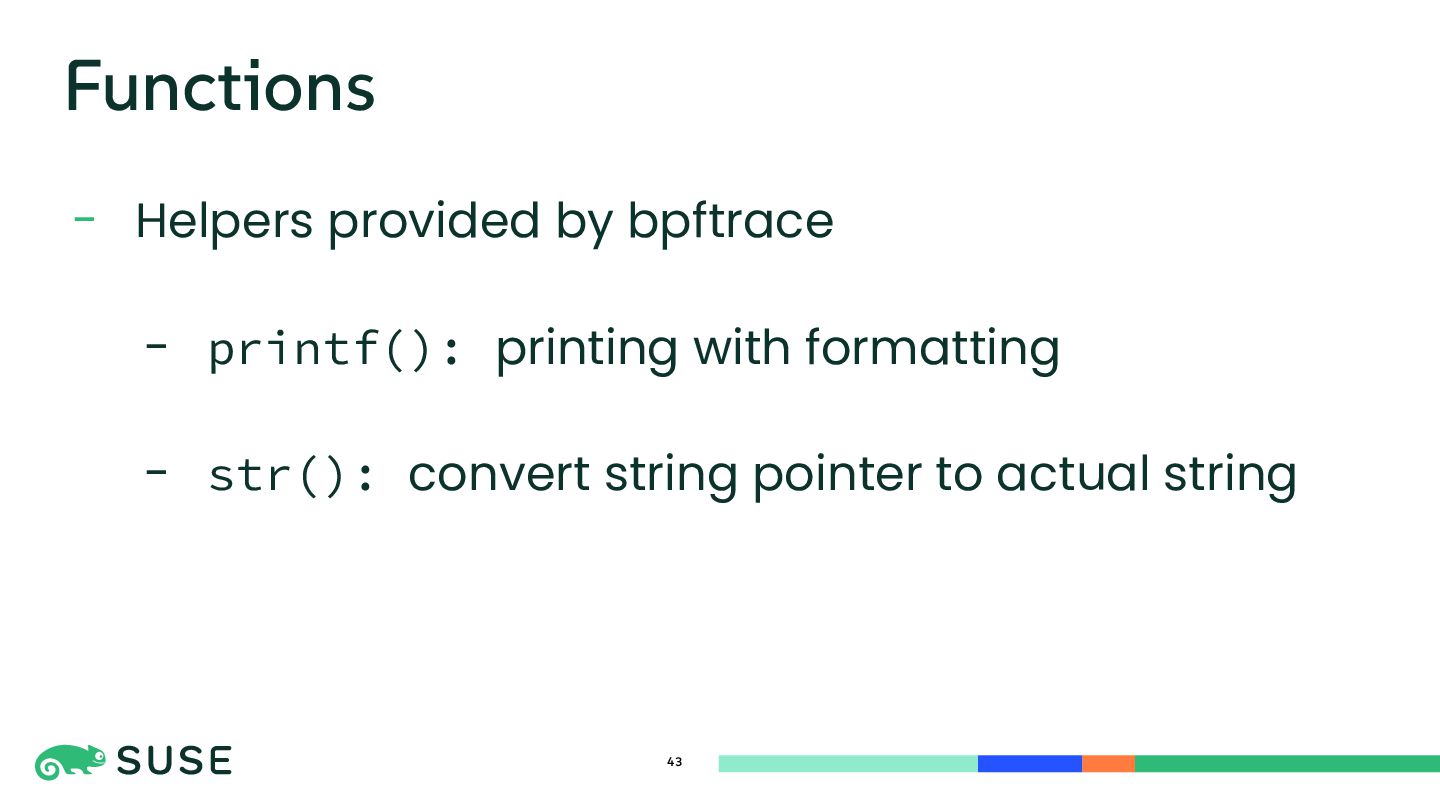 Functions

- Helpers provided by bpftrace

  - printf(): printing with formatting

  - str(): convert string pointer to actual string

SUSE

43